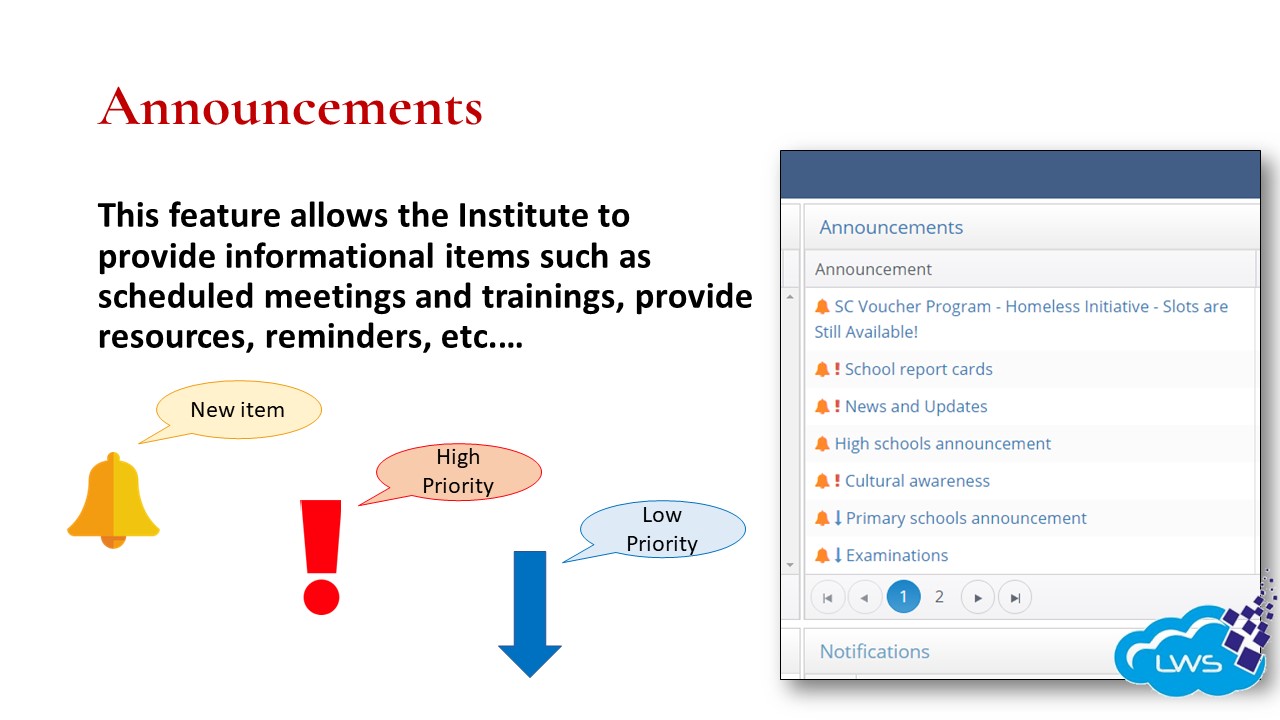 Announcements

This feature allows the Institute to provide informational items such as scheduled meetings and trainings, provide resources, reminders, etc.…

New item

High Priority

Low Priority

Announcements

Announcement

SC Voucher Program - Homeless Initiative - Slots are Still Available!

! School report cards

! News and Updates

High schools announcement

! Cultural awareness

Primary schools announcement

Examinations

1 2

Notifications

LWS